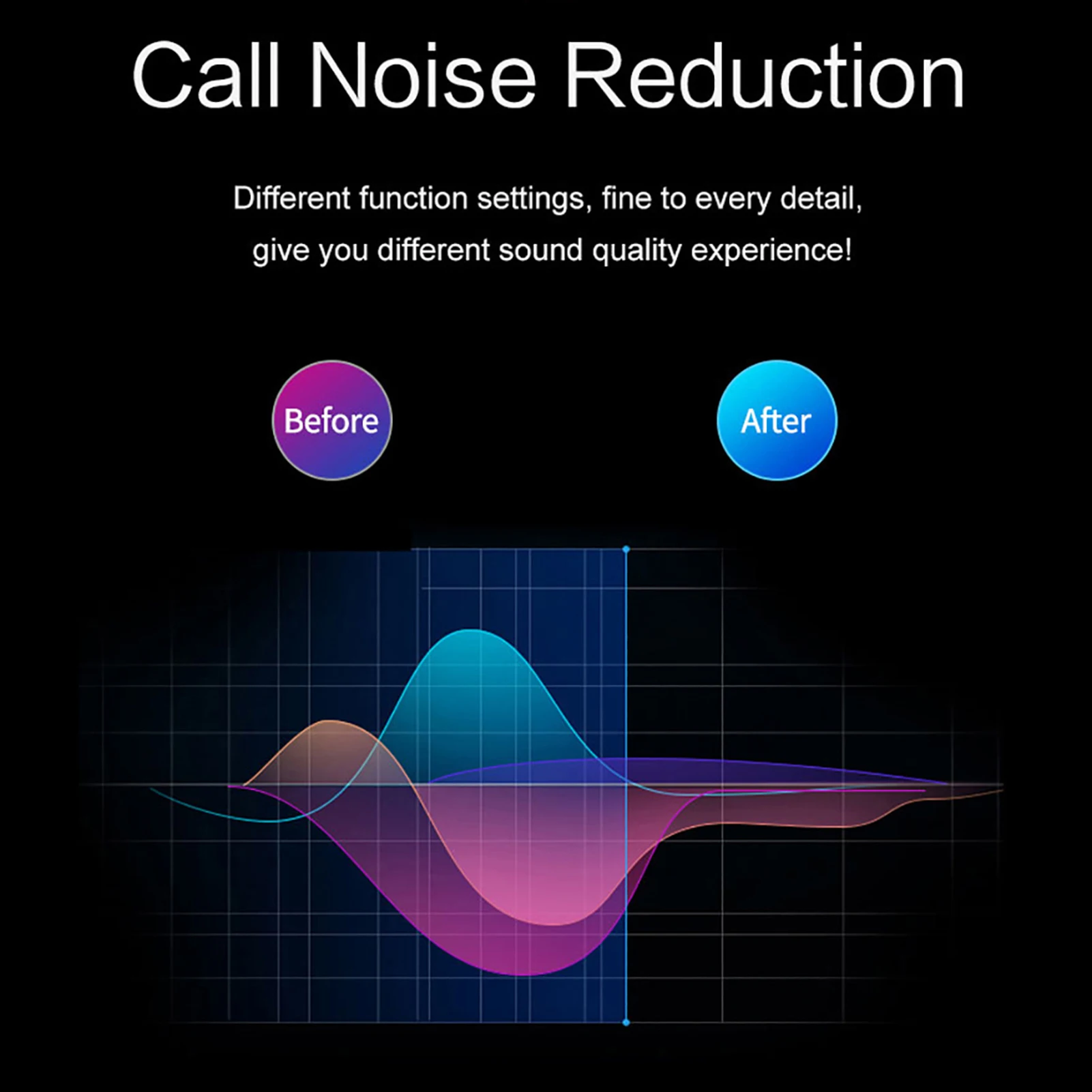 Call Noise Reduction

Different function settings, fine to every detail, give you different sound quality experience!

Before

After